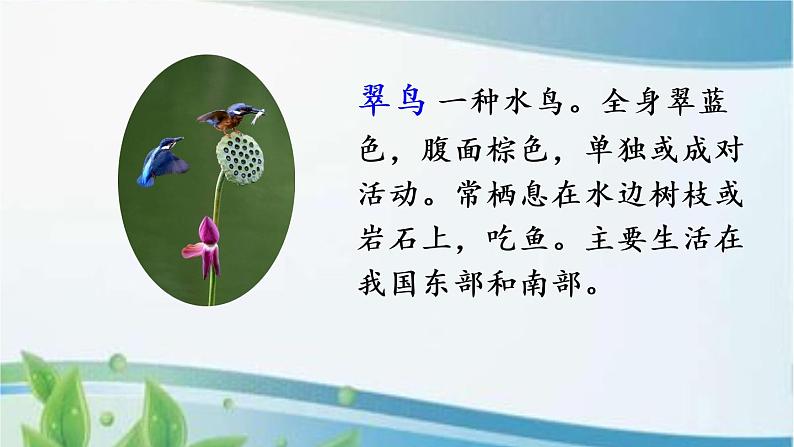 翠鸟 一种水鸟。全身翠蓝色，腹面棕色，单独或成对活动。常栖息在水边树枝或岩石上，吃鱼。主要生活在我国东部和南部。